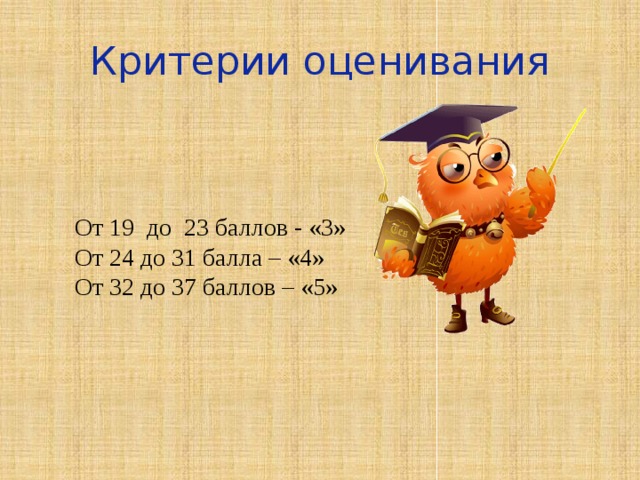 Критерии оценивания

От 19 до 23 баллов - «3»
От 24 до 31 балла – «4»
От 32 до 37 баллов – «5»